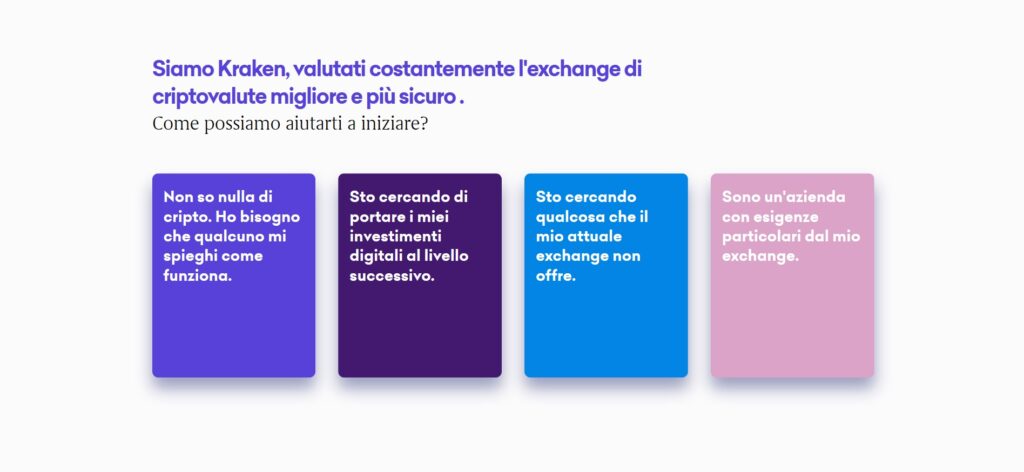 Siamo Kraken, valutati costantemente l'exchange di criptovalute migliore e più sicuro .
Come possiamo aiutarti a iniziare?

Non so nulla di cripto. Ho bisogno che qualcuno mi spieghi come funziona.

Sto cercando di portare i miei investimenti digitali al livello successivo.

Sto cercando qualcosa che il mio attuale exchange non offre.

Sono un'azienda con esigenze particolari dal mio exchange.